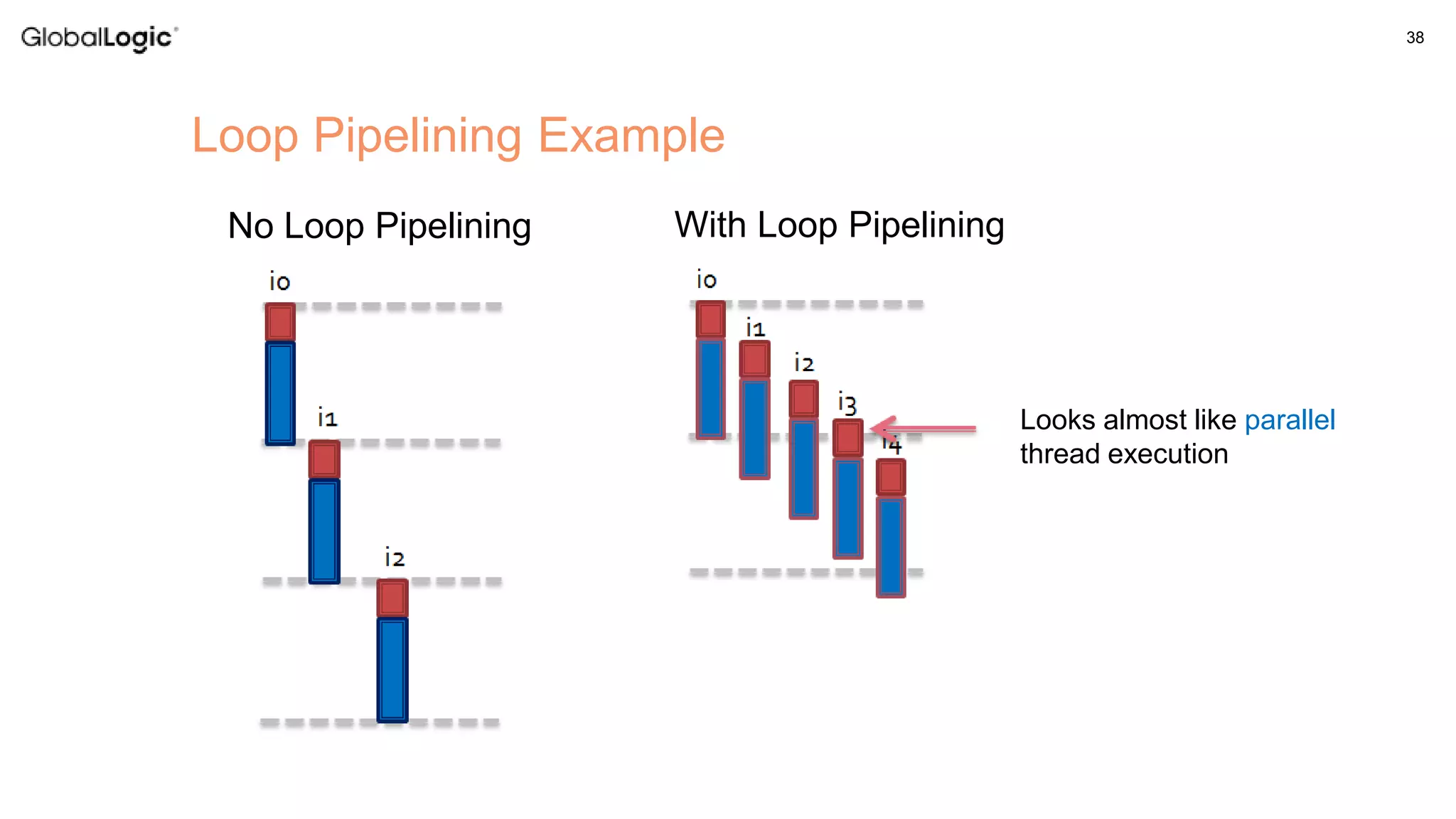 GlobalLogic

38

Loop Pipelining Example

No Loop Pipelining

i0

i1

i2

With Loop Pipelining

i0

i1

i2

i3

i4

Looks almost like parallel thread execution